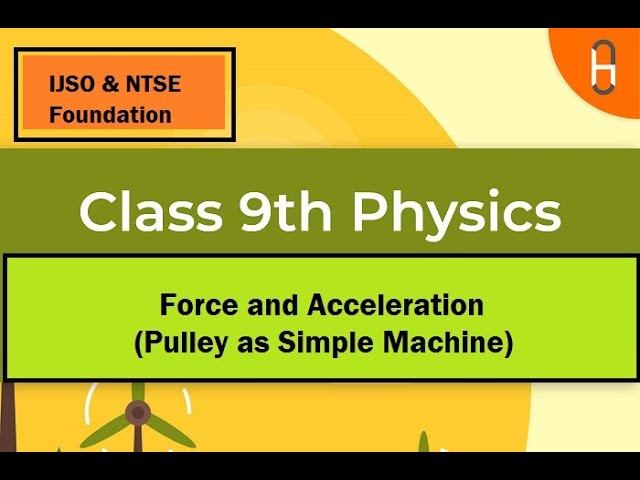 IJSO & NTSE
Foundation

Class 9th Physics

Force and Acceleration
(Pulley as Simple Machine)